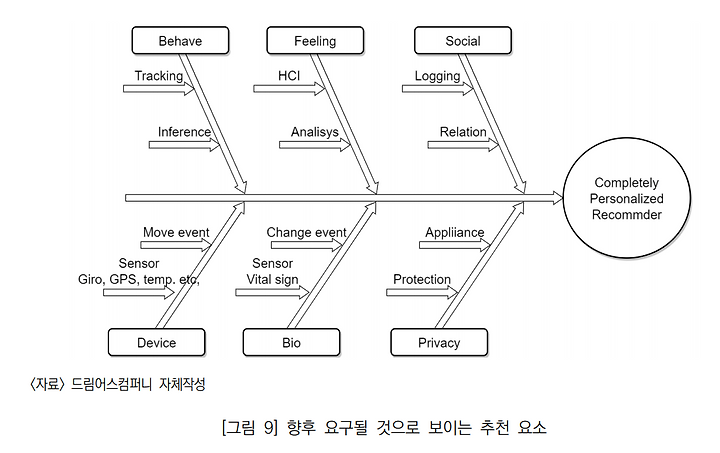 Behave

Feeling

Social

Tracking

HCI

Logging

Inference

Analisys

Relation

Completely Personalized Recommder

Move event

Change event

Appliiance

Sensor
Giro, GPS, temp. etc,

Sensor
Vital sign

Protection

Device

Bio

Privacy

〈자료〉 드림어스컴퍼니 자체작성

[그림 9] 향후 요구될 것으로 보이는 추천 요소